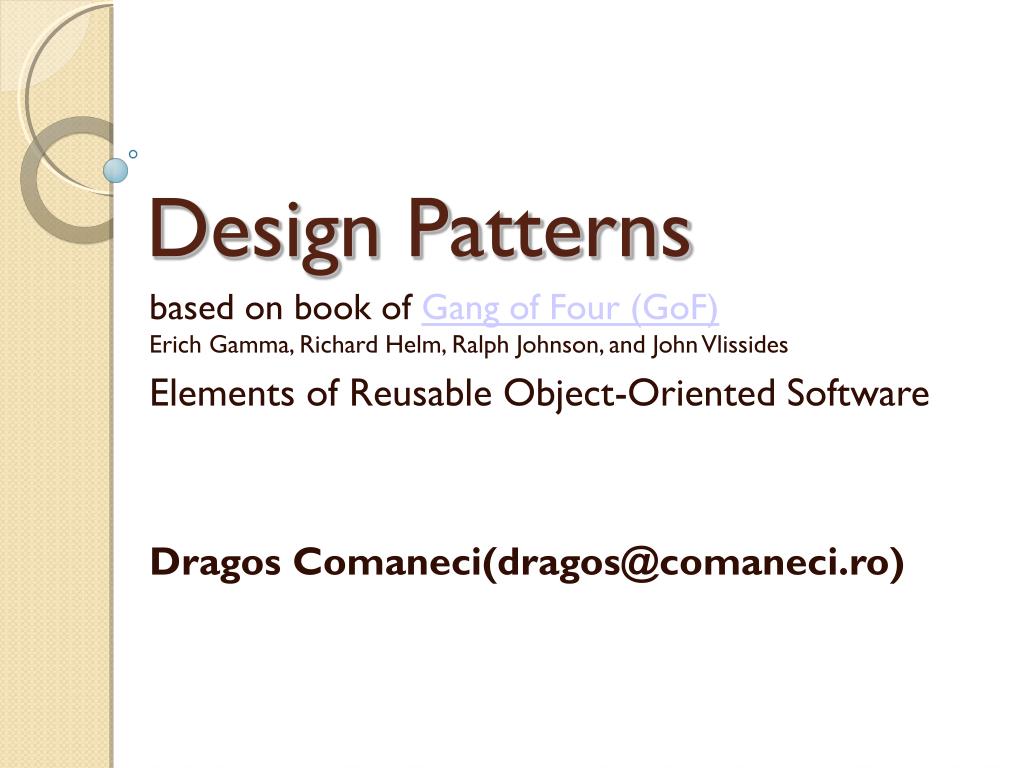 Design Patterns

based on book of Gang of Four (GoF)
Erich Gamma, Richard Helm, Ralph Johnson, and John Vlissides

Elements of Reusable Object-Oriented Software

Dragos Comaneci(dragos@comaneci.ro)